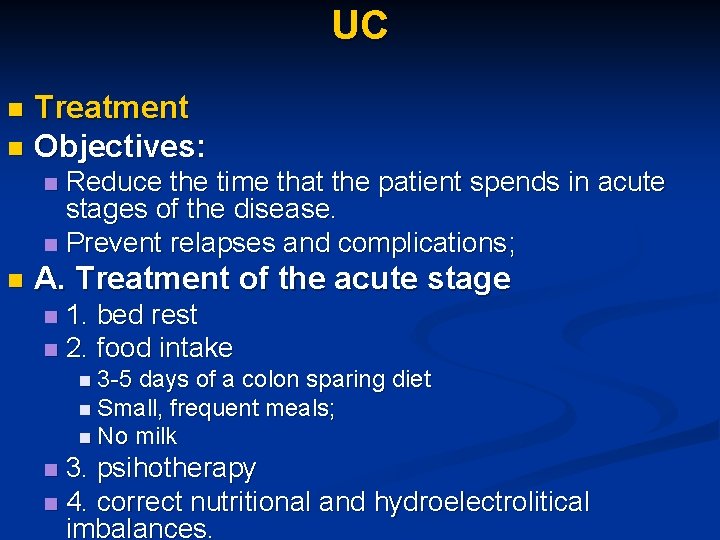 UC

Treatment

Objectives:

Reduce the time that the patient spends in acute stages of the disease.

Prevent relapses and complications;

A. Treatment of the acute stage

1. bed rest

2. food intake

3-5 days of a colon sparing diet

Small, frequent meals;

No milk

3. psihotherapy

4. correct nutritional and hydroelectrolitical imbalances.